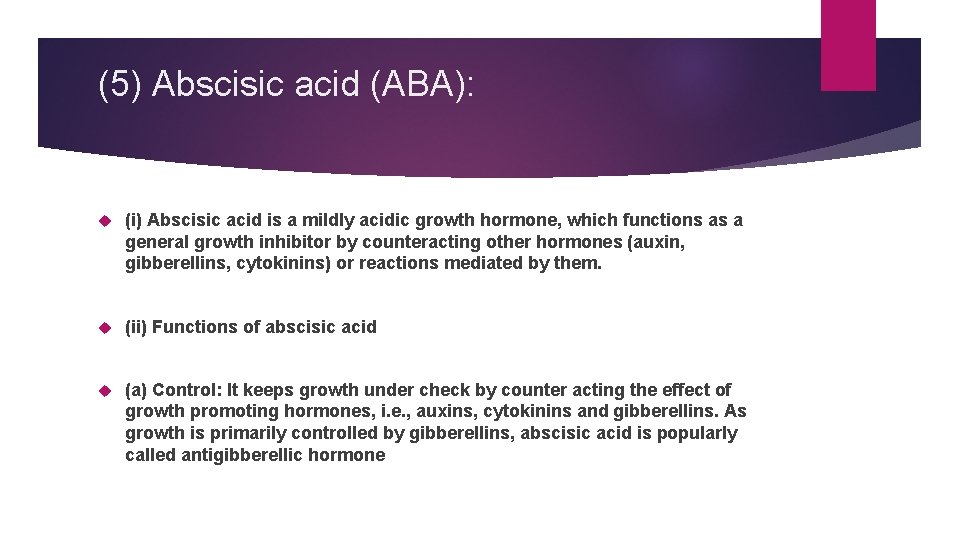 (5) Abscisic acid (ABA):

(i) Abscisic acid is a mildly acidic growth hormone, which functions as a general growth inhibitor by counteracting other hormones (auxin, gibberellins, cytokinins) or reactions mediated by them.

(ii) Functions of abscisic acid

(a) Control: It keeps growth under check by counter acting the effect of growth promoting hormones, i.e., auxins, cytokinins and gibberellins. As growth is primarily controlled by gibberellins, abscisic acid is popularly called antigibberellic hormone